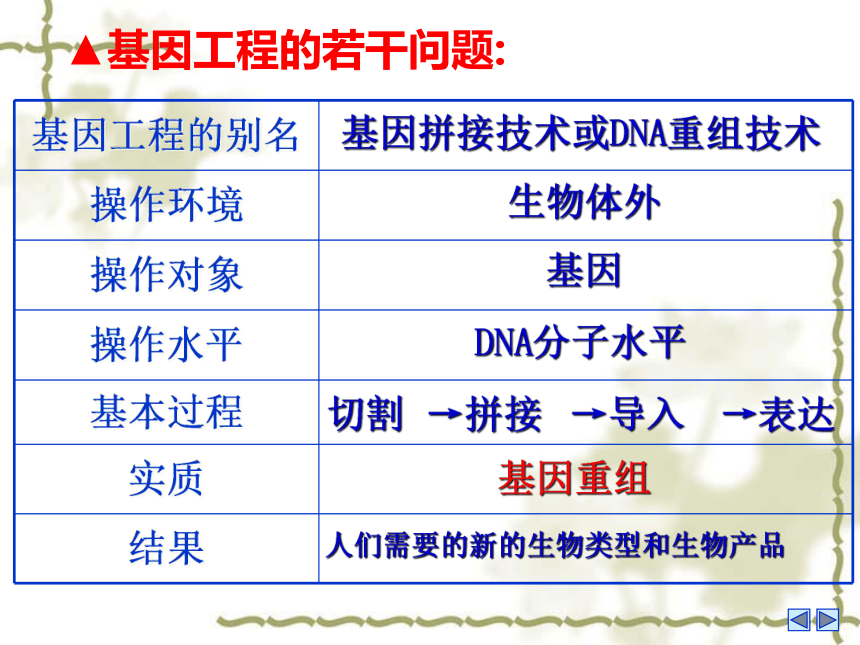 ▲基因工程的若干问题:

| 基因工程的别名 | 基因拼接技术或DNA重组技术 |
|---|---|
| 操作环境 | 生物体外 |
| 操作对象 | 基因 |
| 操作水平 | DNA分子水平 |
| 基本过程 | 切割 →拼接 →导入 →表达 |
| 实质 | 基因重组 |
| 结果 | 人们需要的新的生物类型和生物产品 |